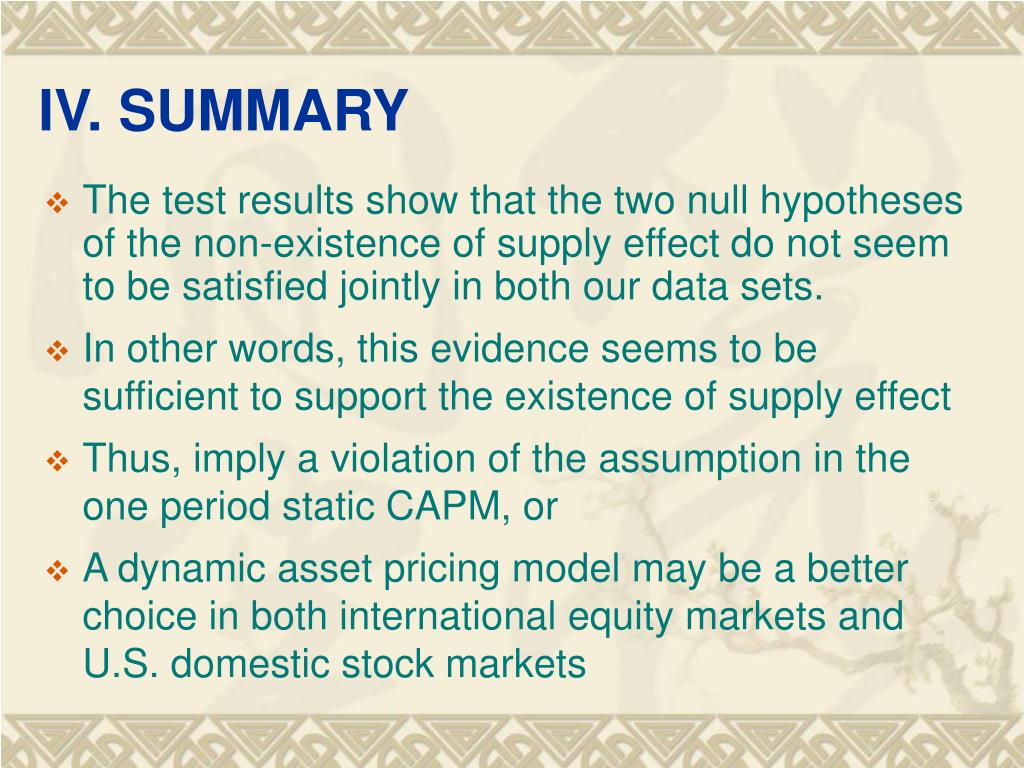 IV. SUMMARY

❖ The test results show that the two null hypotheses of the non-existence of supply effect do not seem to be satisfied jointly in both our data sets.

❖ In other words, this evidence seems to be sufficient to support the existence of supply effect

❖ Thus, imply a violation of the assumption in the one period static CAPM, or

❖ A dynamic asset pricing model may be a better choice in both international equity markets and U.S. domestic stock markets